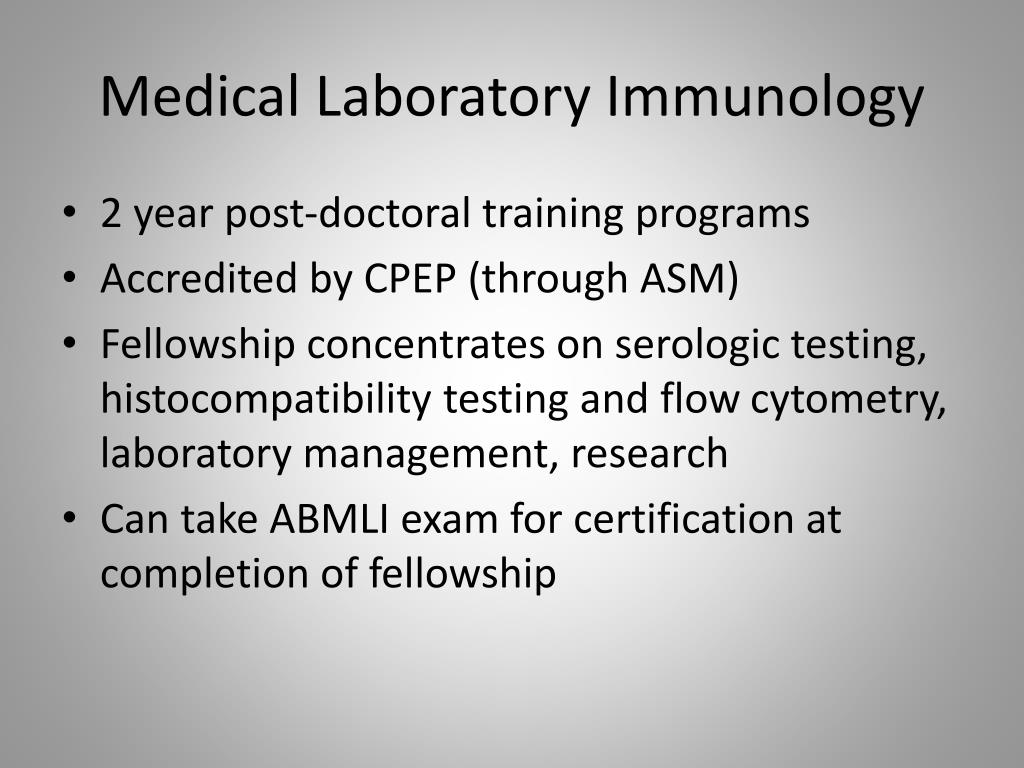 Medical Laboratory Immunology

• 2 year post-doctoral training programs
• Accredited by CPEP (through ASM)
• Fellowship concentrates on serologic testing, histocompatibility testing and flow cytometry, laboratory management, research
• Can take ABMLI exam for certification at completion of fellowship